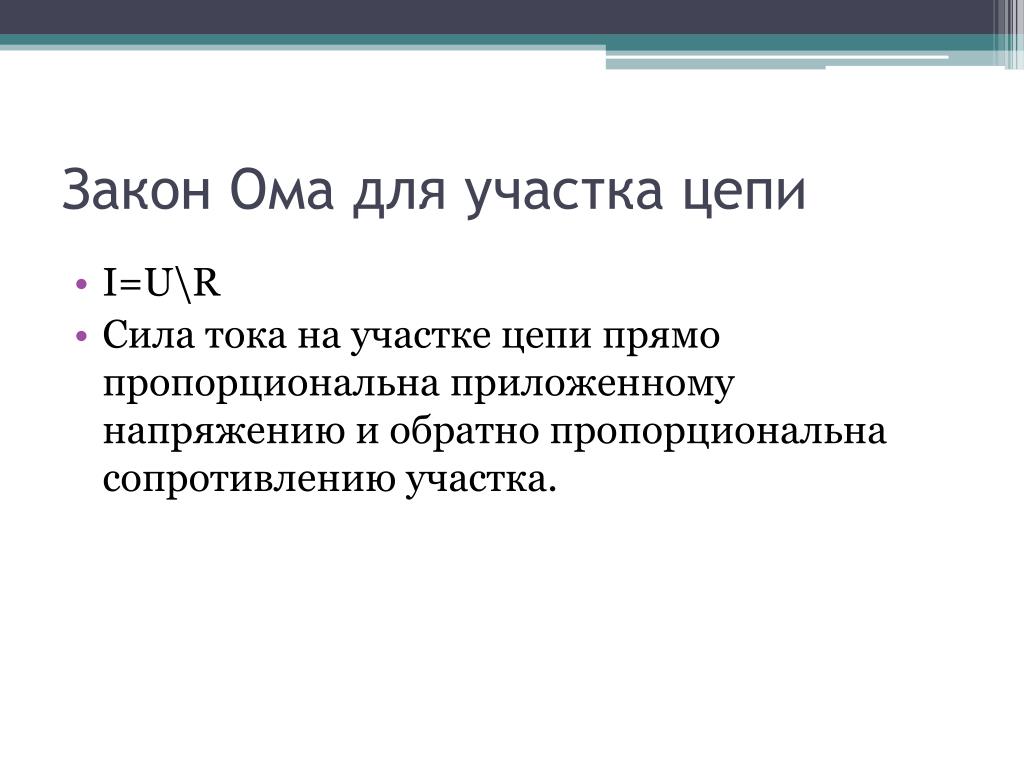 Закон Ома для участка цепи

• I=U\R
• Сила тока на участке цепи прямо пропорциональна приложенному напряжению и обратно пропорциональна сопротивлению участка.